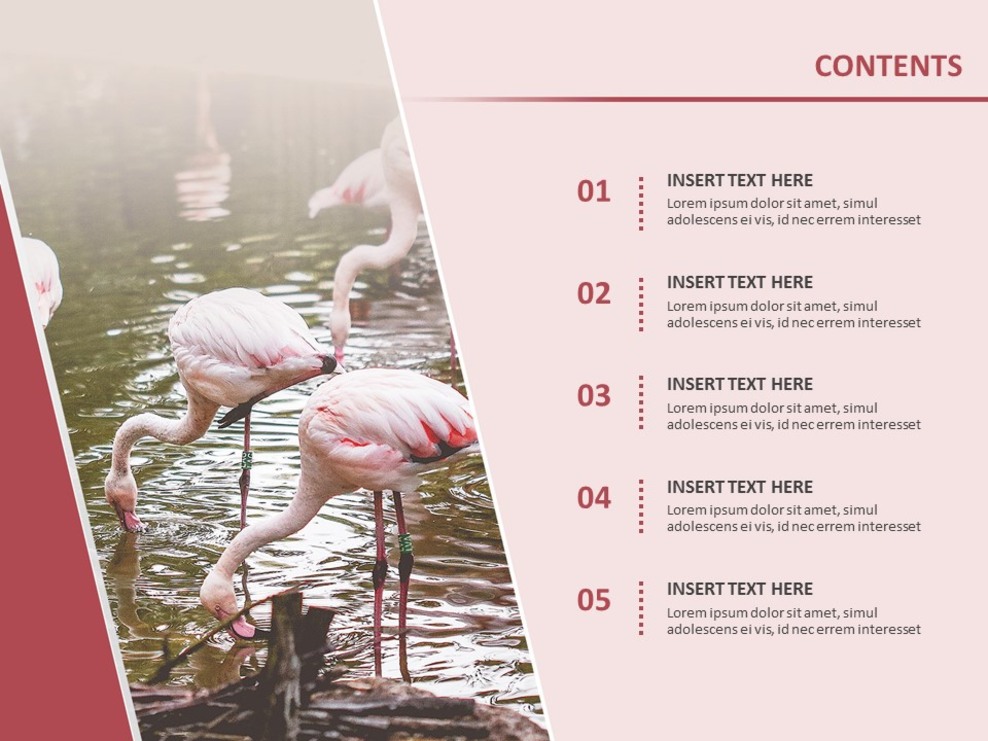 CONTENTS

01
INSERT TEXT HERE
Lorem ipsum dolor sit amet, simul adolescens ei vis, id nec errem interesset

02
INSERT TEXT HERE
Lorem ipsum dolor sit amet, simul adolescens ei vis, id nec errem interesset

03
INSERT TEXT HERE
Lorem ipsum dolor sit amet, simul adolescens ei vis, id nec errem interesset

04
INSERT TEXT HERE
Lorem ipsum dolor sit amet, simul adolescens ei vis, id nec errem interesset

05
INSERT TEXT HERE
Lorem ipsum dolor sit amet, simul adolescens ei vis, id nec errem interesset